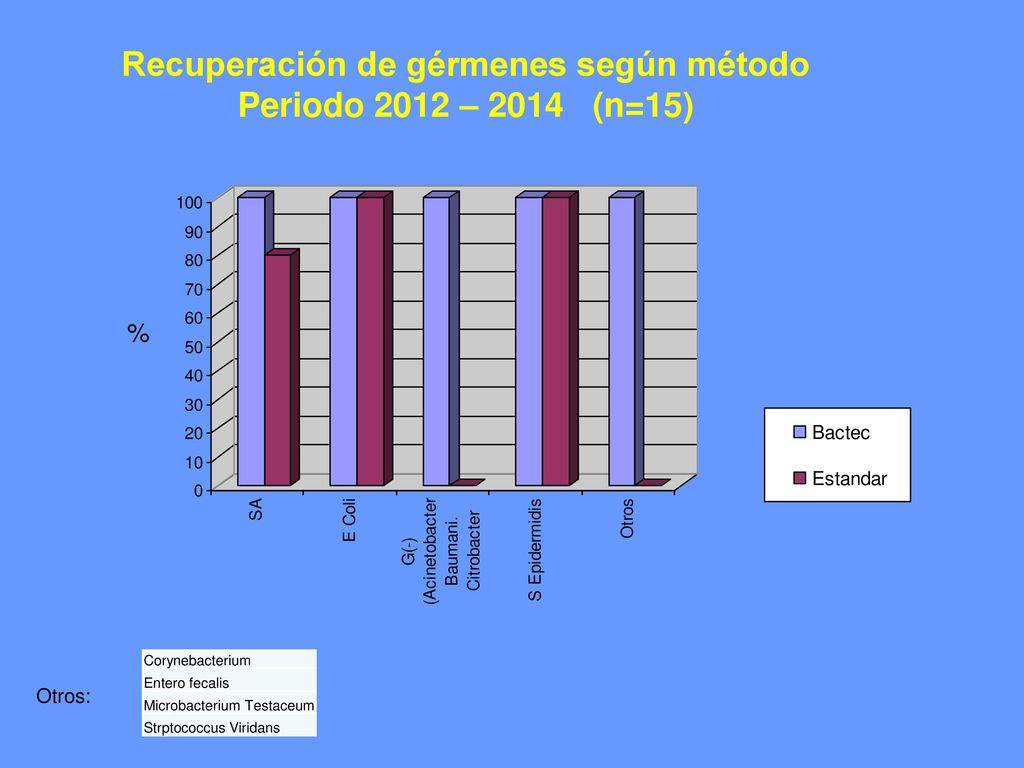 Recuperación de gérmenes según método
Periodo 2012 – 2014 (n=15)

%

100
90
80
70
60
50
40
30
20
10
0

SA
E Coli
G(-) (Acinetobacter Baumani. Citrobacter
S Epidermidis
Otros

Bactec
Estandar

Otros:

| Corynebacterium |
|---|
| Entero fecalis |
| Microbacterium Testaceum |
| Strptococcus Viridans |